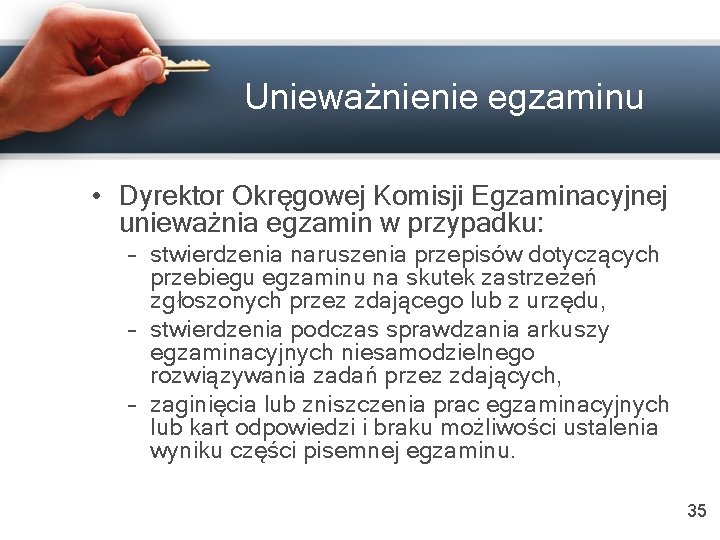 Unieważnienie egzaminu

• Dyrektor Okręgowej Komisji Egzaminacyjnej unieważnia egzamin w przypadku:
– stwierdzenia naruszenia przepisów dotyczących przebiegu egzaminu na skutek zastrzeżeń zgłoszonych przez zdającego lub z urzędu,
– stwierdzenia podczas sprawdzania arkuszy egzaminacyjnych niesamodzielnego rozwiązywania zadań przez zdających,
– zaginięcia lub zniszczenia prac egzaminacyjnych lub kart odpowiedzi i braku możliwości ustalenia wyniku części pisemnej egzaminu.

35